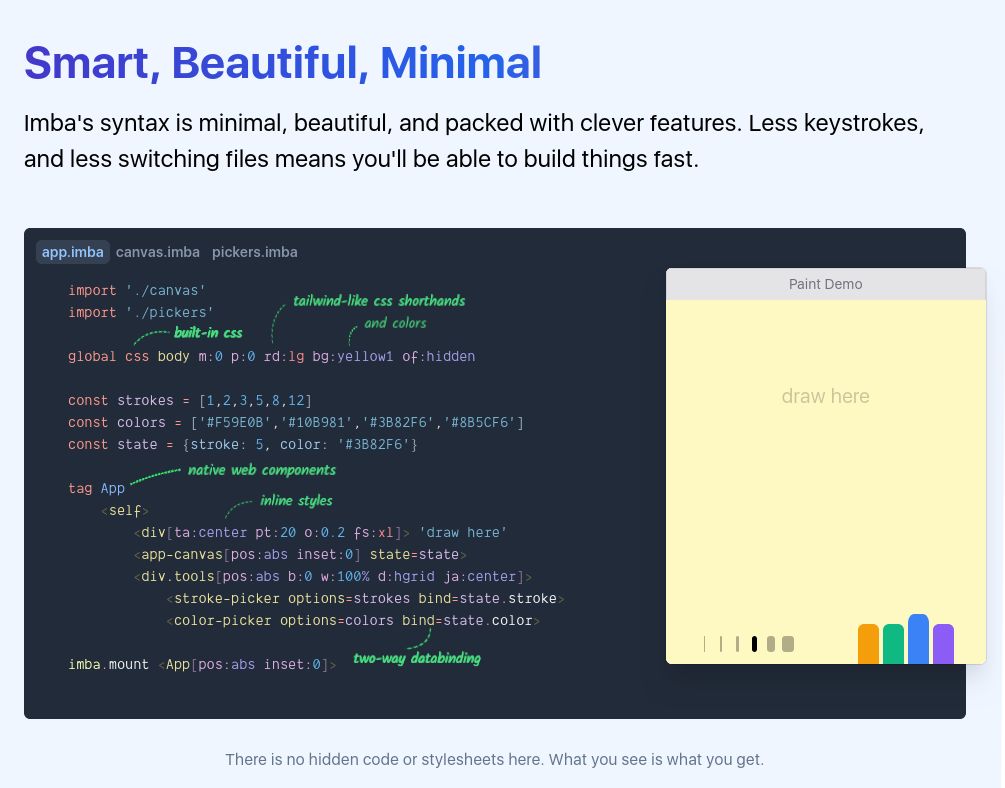 Smart, Beautiful, Minimal

Imba's syntax is minimal, beautiful, and packed with clever features. Less keystrokes, and less switching files means you'll be able to build things fast.

app.imba canvas.imba pickers.imba

import './canvas'
import './pickers'
tailwind-like css shorthands
built-in css
and colors
global css body m:0 p:0 rd:lg bg:yellow1 of:hidden

const strokes = [1,2,3,5,8,12]
const colors = ['#F59E0B','#10B981','#3B82F6','#8B5CF6']
const state = {stroke: 5, color: '#3B82F6'}

native web components
tag App
<self>
inline styles
<div[ta:center pt:20 o:0.2 fs:xl]> 'draw here'
<app-canvas[pos:abs inset:0] state=state>
<div.tools[pos:abs b:0 w:100% d:hgrid ja:center]>
<stroke-picker options=strokes bind=state.stroke>
<color-picker options=colors bind=state.color>

imba.mount <App[pos:abs inset:0]>
two-way databinding

Paint Demo

draw here

There is no hidden code or stylesheets here. What you see is what you get.